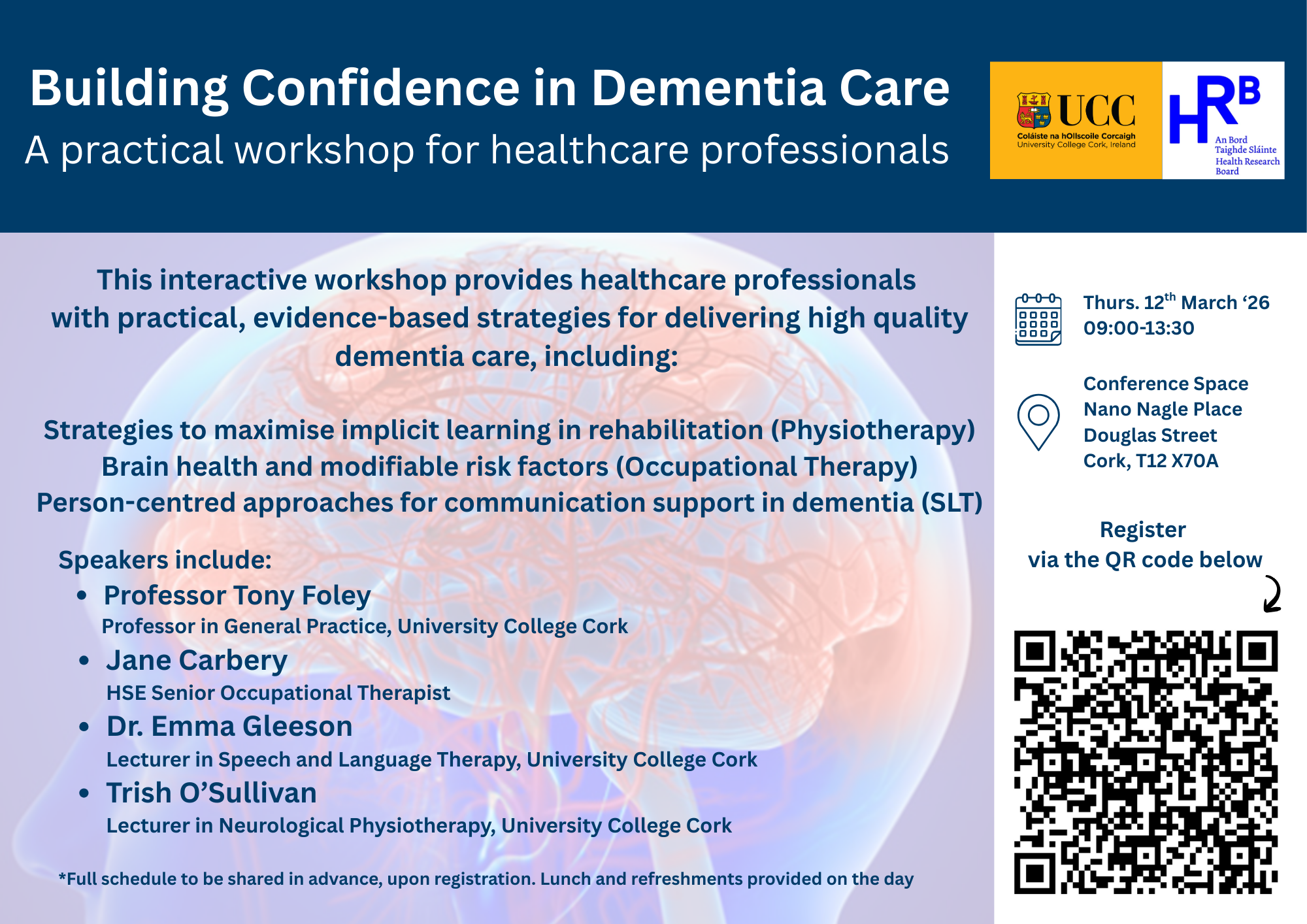 Building Confidence in Dementia Care
A practical workshop for healthcare professionals

UCC
Coláiste na hOllscoile Corcaigh
University College Cork, Ireland

HRB
An Bord Taighde Sláinte
Health Research Board

This interactive workshop provides healthcare professionals with practical, evidence-based strategies for delivering high quality dementia care, including:

Strategies to maximise implicit learning in rehabilitation (Physiotherapy)
Brain health and modifiable risk factors (Occupational Therapy)
Person-centred approaches for communication support in dementia (SLT)

Speakers include:
• Professor Tony Foley
Professor in General Practice, University College Cork
• Jane Carbery
HSE Senior Occupational Therapist
• Dr. Emma Gleeson
Lecturer in Speech and Language Therapy, University College Cork
• Trish O'Sullivan
Lecturer in Neurological Physiotherapy, University College Cork

*Full schedule to be shared in advance, upon registration. Lunch and refreshments provided on the day

Thurs. 12$^{th}$ March '26
09:00-13:30

Conference Space
Nano Nagle Place
Douglas Street
Cork, T12 X70A

Register
via the QR code below